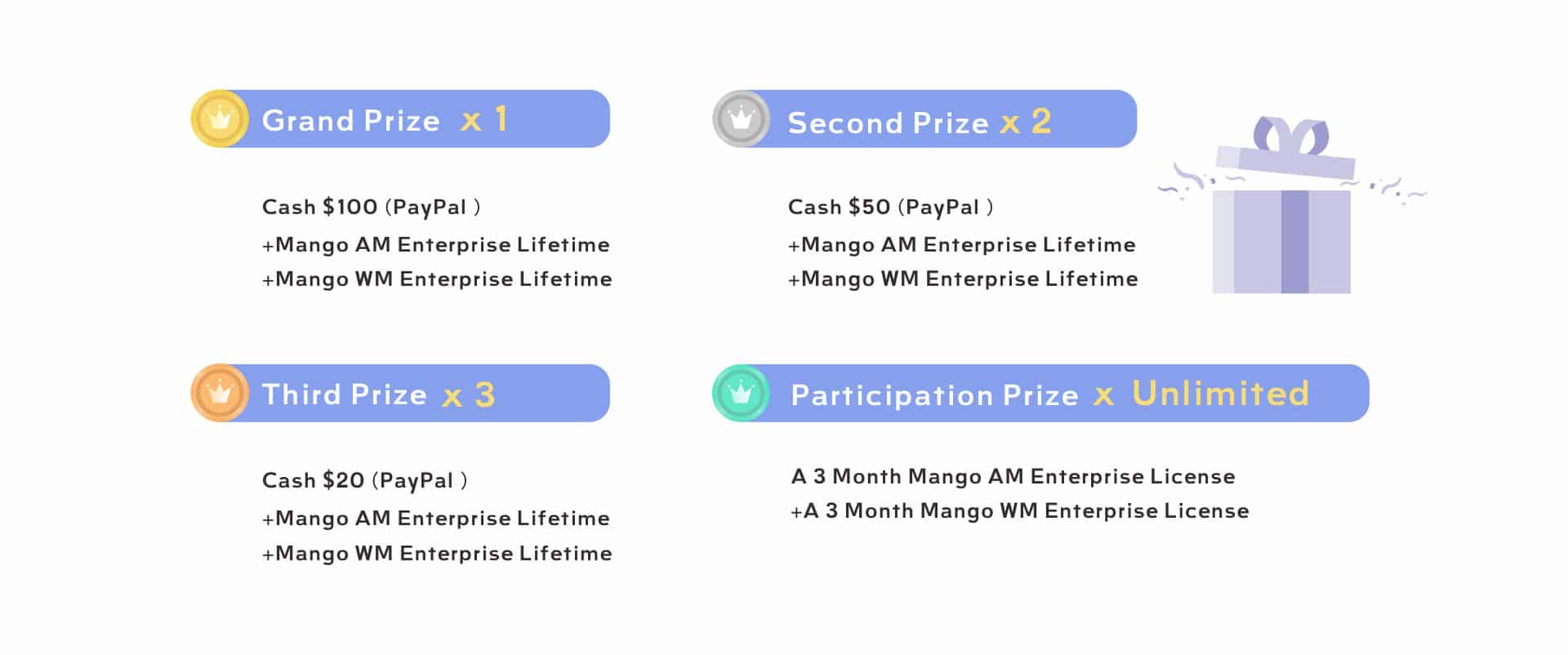 Grand Prize x 1

Cash \$100 (PayPal )
+Mango AM Enterprise Lifetime
+Mango WM Enterprise Lifetime

Second Prize x 2

Cash \$50 (PayPal )
+Mango AM Enterprise Lifetime
+Mango WM Enterprise Lifetime

Third Prize x 3

Cash \$20 (PayPal )
+Mango AM Enterprise Lifetime
+Mango WM Enterprise Lifetime

Participation Prize x Unlimited

A 3 Month Mango AM Enterprise License
+A 3 Month Mango WM Enterprise License